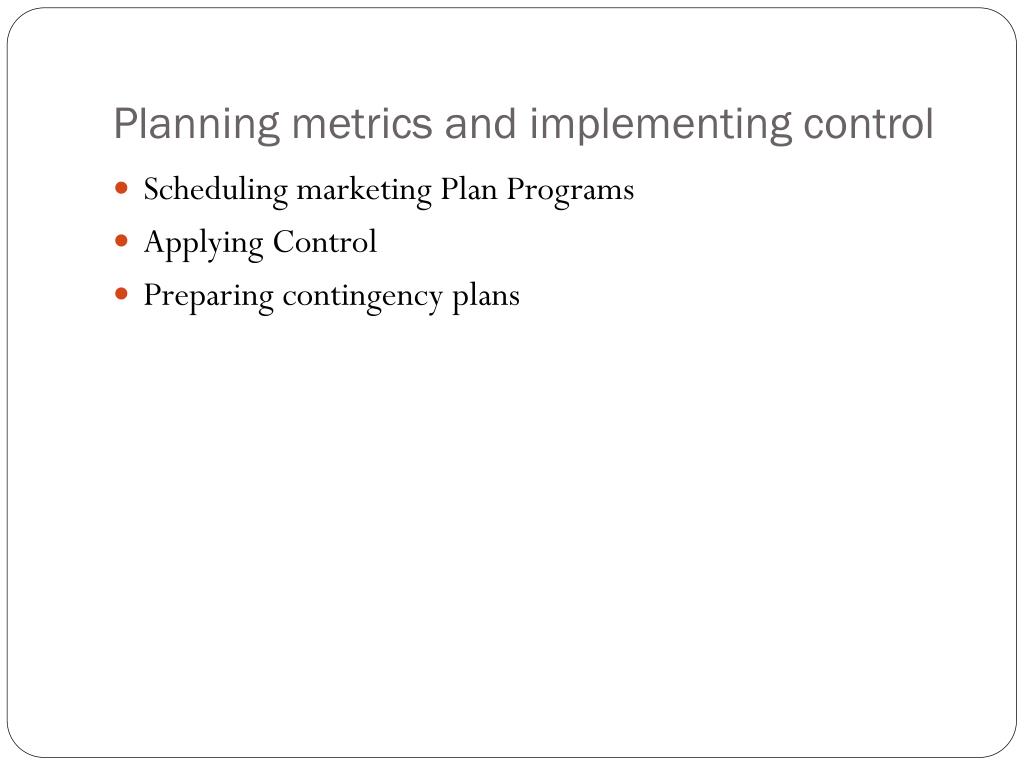 Planning metrics and implementing control

- Scheduling marketing Plan Programs
- Applying Control
- Preparing contingency plans